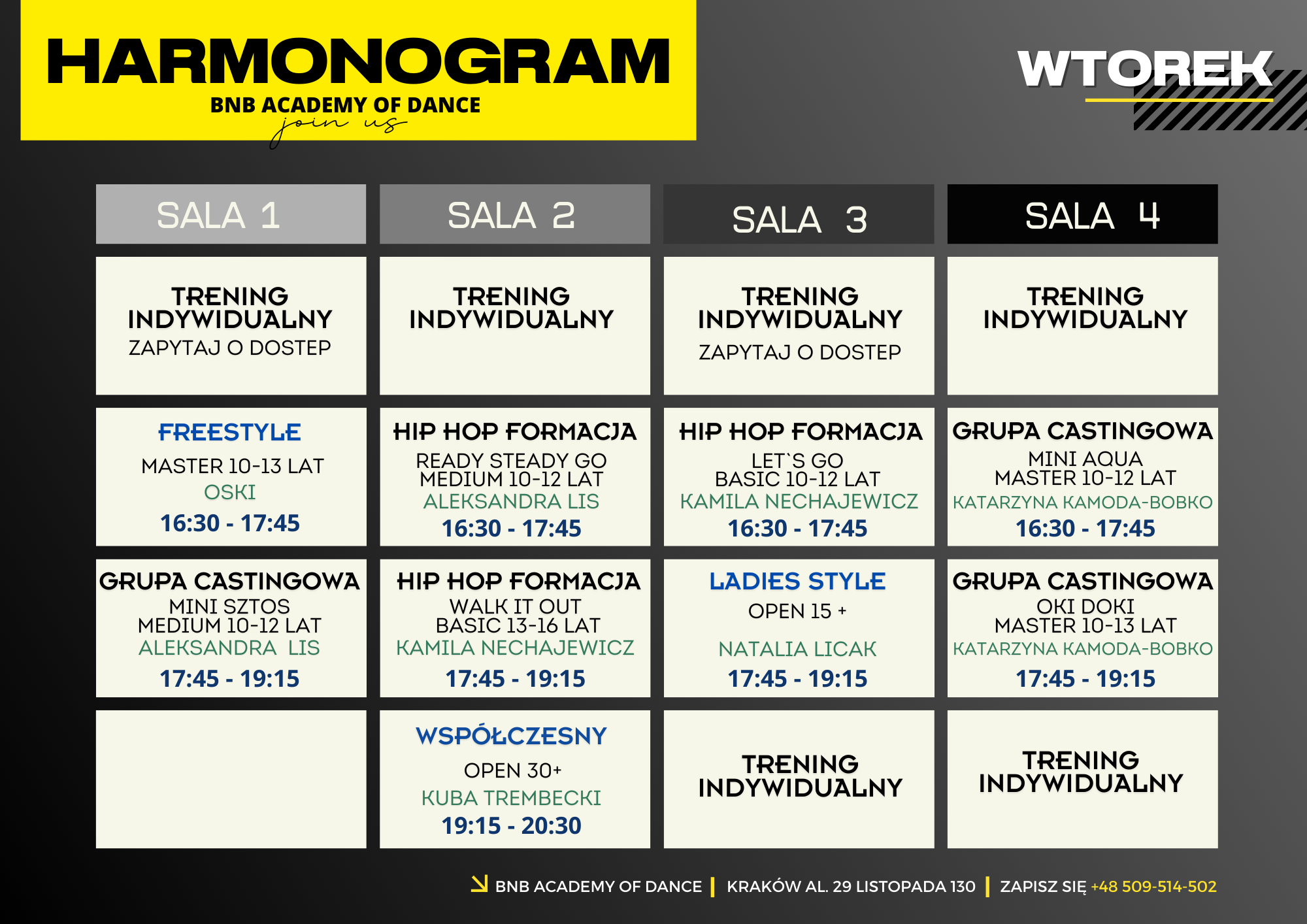 HARMONOGRAM
BNB ACADEMY OF DANCE
join us

WTOREK

| SALA 1 | SALA 2 | SALA 3 | SALA 4 |
|---|---|---|---|
| TRENING INDYWIDUALNY ZAPYTAJ O DOSTEP | TRENING INDYWIDUALNY | TRENING INDYWIDUALNY ZAPYTAJ O DOSTEP | TRENING INDYWIDUALNY |
| FREESTYLE MASTER 10-13 LAT OSKI 16:30 - 17:45 | HIP HOP FORMACJA READY STEADY GO MEDIUM 10-12 LAT ALEKSANDRA LIS 16:30 - 17:45 | HIP HOP FORMACJA LET`S GO BASIC 10-12 LAT KAMILA NECHAJEWICZ 16:30 - 17:45 | GRUPA CASTINGOWA MINI AQUA MASTER 10-12 LAT KATARZYNA KAMODA-BOBKO 16:30 - 17:45 |
| GRUPA CASTINGOWA MINI SZTOS MEDIUM 10-12 LAT ALEKSANDRA LIS 17:45 - 19:15 | HIP HOP FORMACJA WALK IT OUT BASIC 13-16 LAT KAMILA NECHAJEWICZ 17:45 - 19:15 | LADIES STYLE OPEN 15 + NATALIA LICAK 17:45 - 19:15 | GRUPA CASTINGOWA OKI DOKI MASTER 10-13 LAT KATARZYNA KAMODA-BOBKO 17:45 - 19:15 |
| | WSPÓŁCZESNY OPEN 30+ KUBA TREMBECKI 19:15 - 20:30 | TRENING INDYWIDUALNY | TRENING INDYWIDUALNY |

BNB ACADEMY OF DANCE | KRAKÓW AL. 29 LISTOPADA 130 | ZAPISZ SIĘ +48 509-514-502